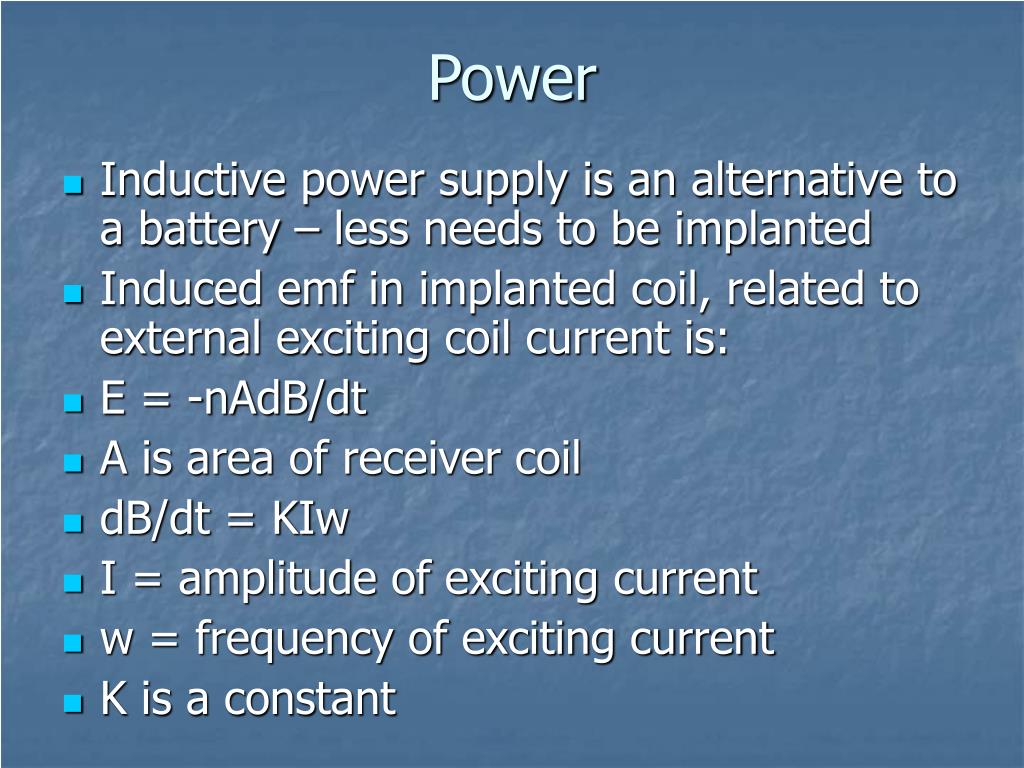 Power

- Inductive power supply is an alternative to a battery – less needs to be implanted
- Induced emf in implanted coil, related to external exciting coil current is:
- E = -nAdB/dt
- A is area of receiver coil
- dB/dt = KIw
- I = amplitude of exciting current
- w = frequency of exciting current
- K is a constant